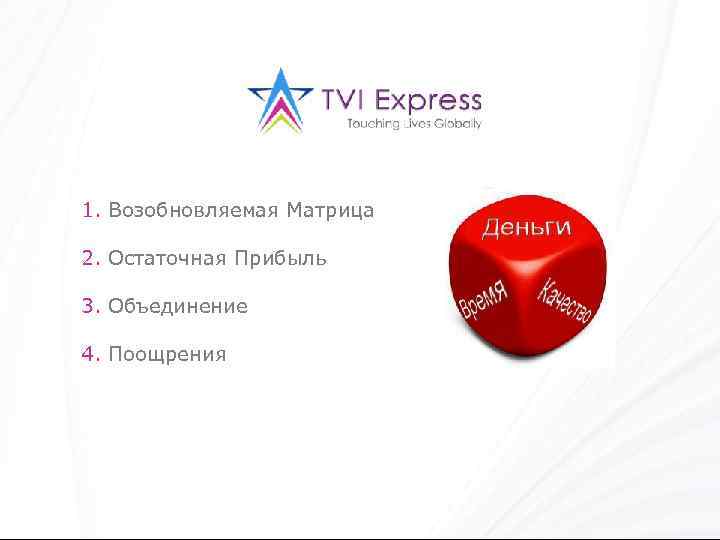 TVI Express
Touching Lives Globally

1. Возобновляемая Матрица

2. Остаточная Прибыль

3. Объединение

4. Поощрения

Деньги
Время
Качество